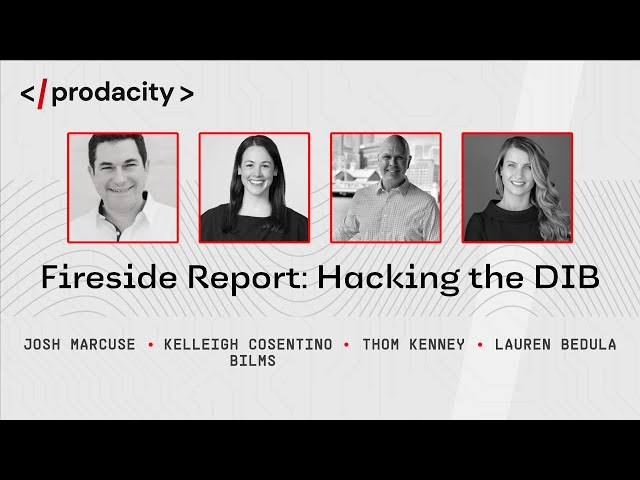 </ prodacity >

Fireside Report: Hacking the DIB

JOSH MARCUSE • KELLEIGH COSENTINO BILMS • THOM KENNEY • LAUREN BEDULA